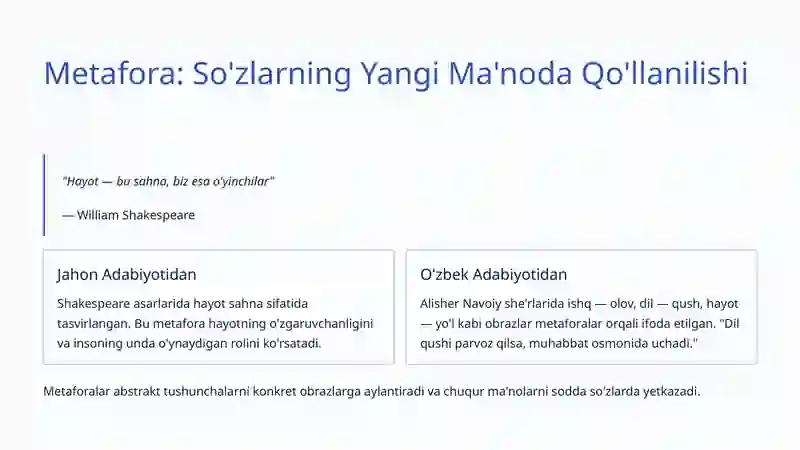 Metafora: So'zlarning Yangi Ma'noda Qo'llanilishi

"Hayot — bu sahna, biz esa o'yinchilar"

— William Shakespeare

Jahon Adabiyotidan

Shakespeare asarlarida hayot sahna sifatida tasvirlangan. Bu metafora hayotning o'zgaruvchanligini va insoning unda o'ynaydigan rolini ko'rsatadi.

O'zbek Adabiyotidan

Alisher Navoiy she'rlarida ishq — olov, dil — qush, hayot — yo'l kabi obrazlar metaforalar orqali ifoda etilgan. "Dil qushi parvoz qilsa, muhabbat osmonida uchadi."

Metaforalar abstrakt tushunchalarni konkret obrazlarga aylantiradi va chuqur ma'nolarni sodda so'zlarda yetkazadi.